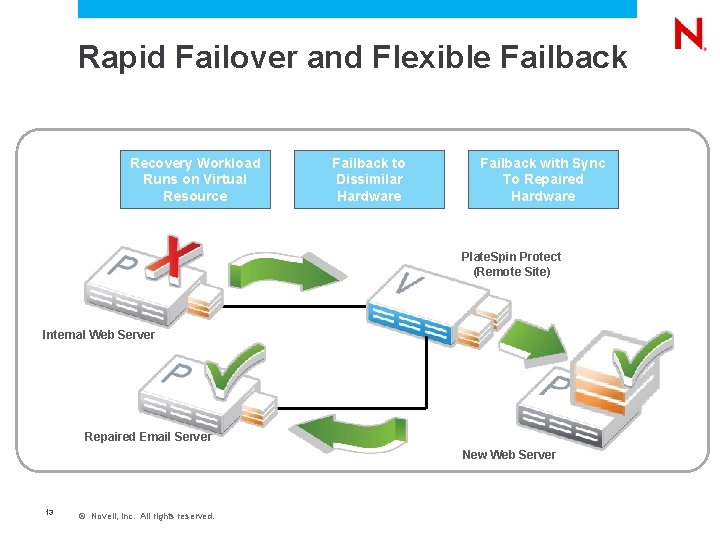 N

Rapid Failover and Flexible Failback

Recovery Workload Runs on Virtual Resource

Failback to Dissimilar Hardware

Failback with Sync To Repaired Hardware

P

PlateSpin Protect (Remote Site)

V

Internal Web Server

P

P

Repaired Email Server

New Web Server

13 © Novell, Inc. All rights reserved.